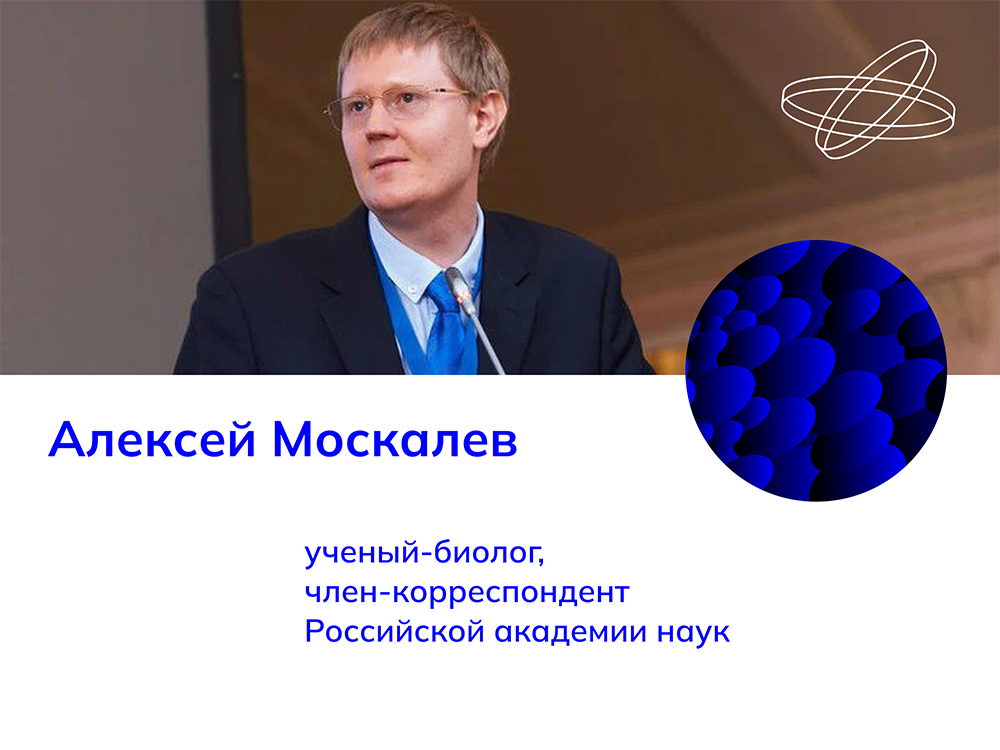 Алексей Москалев

ученый-биолог, член-корреспондент Российской академии наук